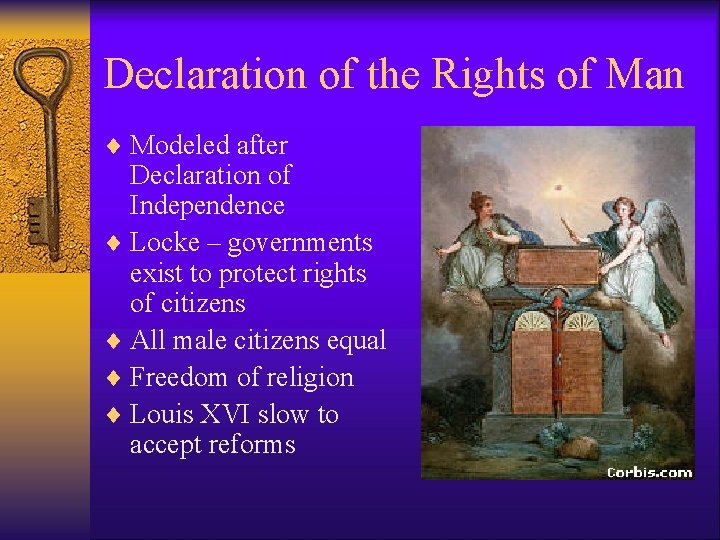 Declaration of the Rights of Man

♦ Modeled after Declaration of Independence
♦ Locke – governments exist to protect rights of citizens
♦ All male citizens equal
♦ Freedom of religion
♦ Louis XVI slow to accept reforms

Corbis.com